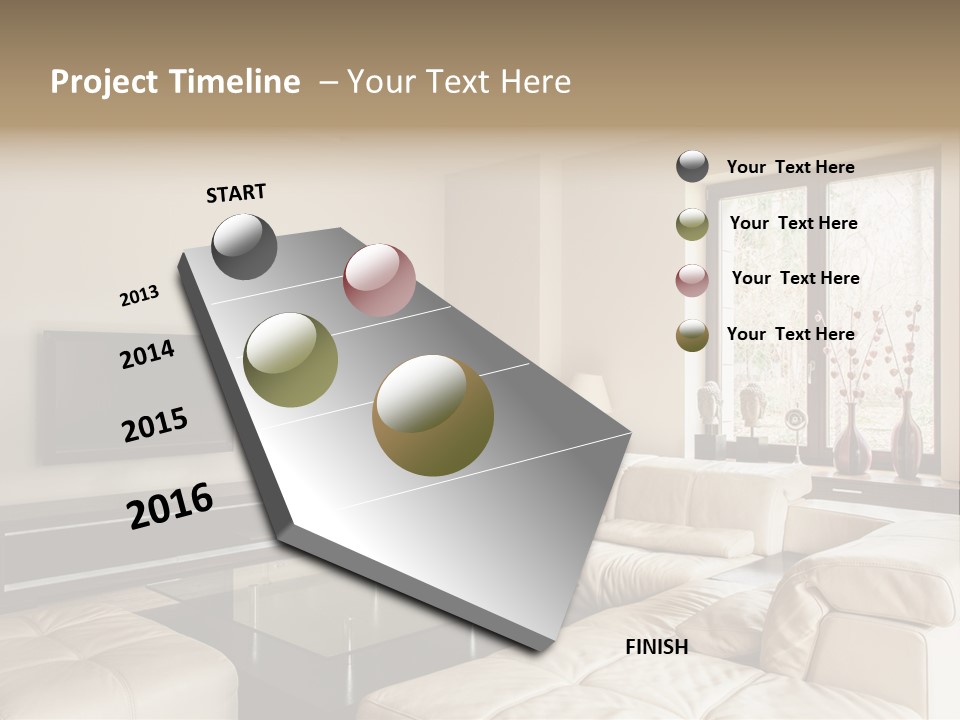 Project Timeline – Your Text Here

START

2013

2014

2015

2016

FINISH

Your Text Here

Your Text Here

Your Text Here

Your Text Here